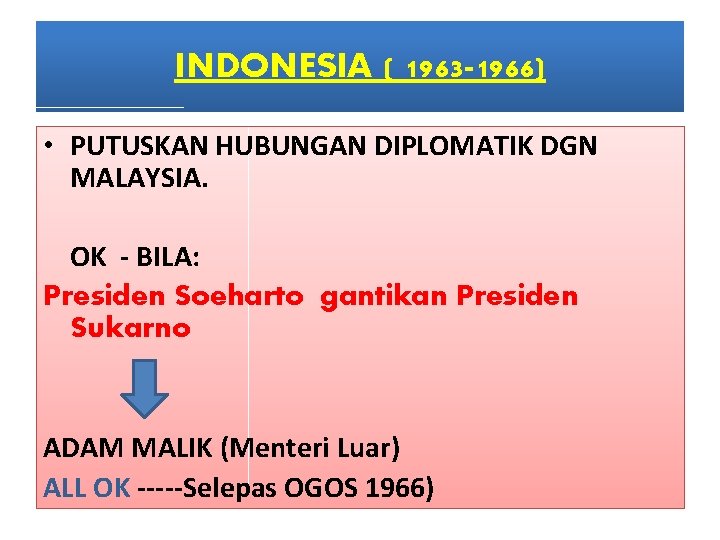 INDONESIA ( 1963-1966)

• PUTUSKAN HUBUNGAN DIPLOMATIK DGN MALAYSIA.

OK - BILA:

Presiden Soeharto gantikan Presiden Sukarno

ADAM MALIK (Menteri Luar)

ALL OK -----Selepas OGOS 1966)